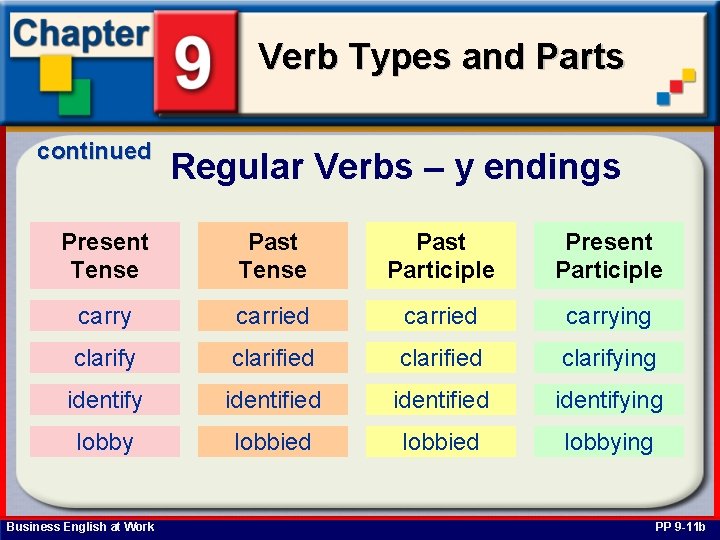 Chapter 9 Verb Types and Parts

continued

Regular Verbs – y endings

| Present Tense | Past Tense | Past Participle | Present Participle |
|---|---|---|---|
| carry | carried | carried | carrying |
| clarify | clarified | clarified | clarifying |
| identify | identified | identified | identifying |
| lobby | lobbied | lobbied | lobbying |

Business English at Work

PP 9-11b